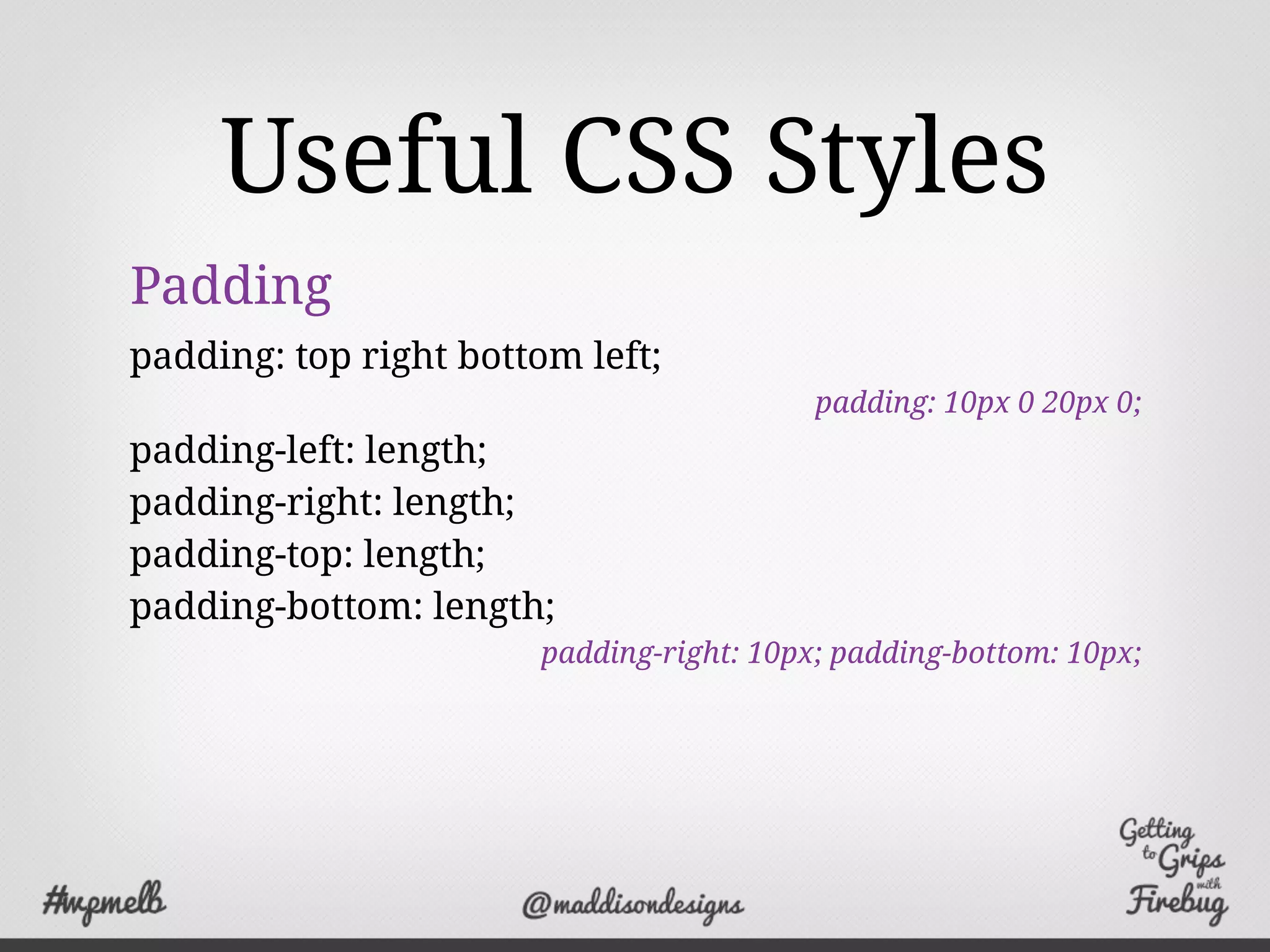 Useful CSS Styles

Padding

padding: top right bottom left;

padding: 10px 0 20px 0;

padding-left: length;
padding-right: length;
padding-top: length;
padding-bottom: length;

padding-right: 10px; padding-bottom: 10px;

#wpmelb

@maddisondesigns

Getting to Grips with Firebug